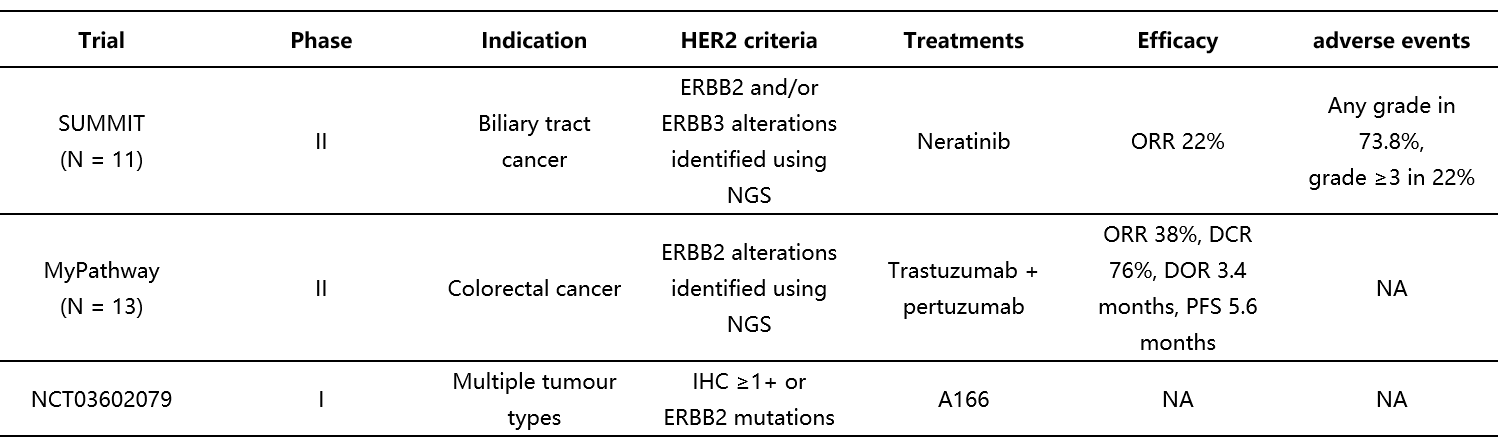 | Trial | Phase | Indication | HER2 criteria | Treatments | Efficacy | adverse events |
|---|---|---|---|---|---|---|
| SUMMIT (N = 11) | II | Biliary tract cancer | ERBB2 and/or ERBB3 alterations identified using NGS | Neratinib | ORR 22% | Any grade in 73.8%, grade ≥3 in 22% |
| MyPathway (N = 13) | II | Colorectal cancer | ERBB2 alterations identified using NGS | Trastuzumab + pertuzumab | ORR 38%, DCR 76%, DOR 3.4 months, PFS 5.6 months | NA |
| NCT03602079 | I | Multiple tumour types | IHC ≥1+ or ERBB2 mutations | A166 | NA | NA |